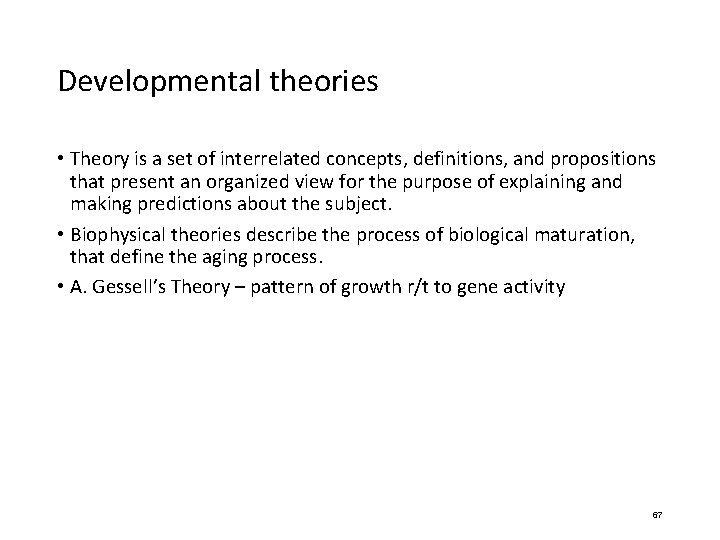 Developmental theories

• Theory is a set of interrelated concepts, definitions, and propositions that present an organized view for the purpose of explaining and making predictions about the subject.

• Biophysical theories describe the process of biological maturation, that define the aging process.

• A. Gessell's Theory – pattern of growth r/t to gene activity

67